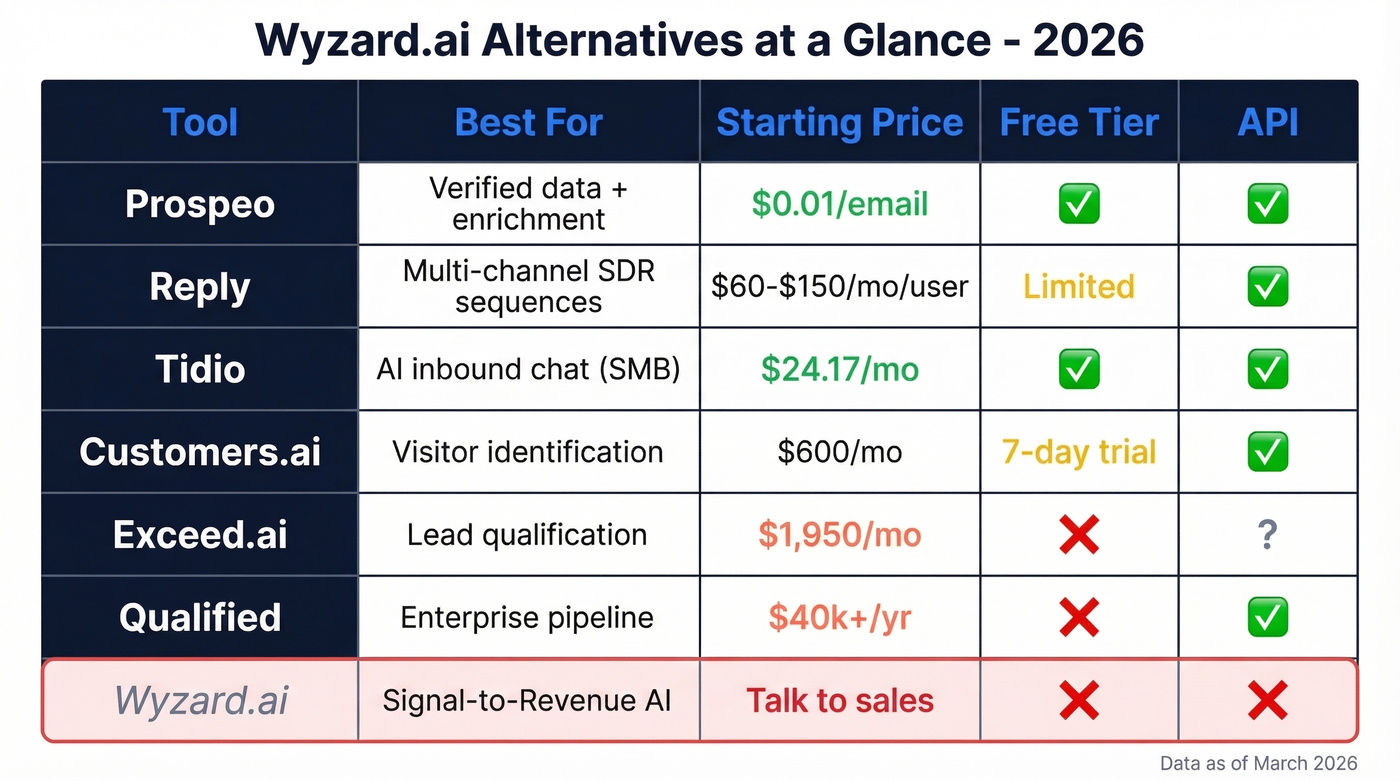 Wyzard.ai Alternatives at a Glance - 2026

| Tool | Best For | Starting Price | Free Tier | API |
|---|---|---|---|---|
| Prospeo | Verified data + enrichment | \$0.01/email | ✅ | ✅ |
| Reply | Multi-channel SDR sequences | \$60-\$150/mo/user | Limited | ✅ |
| Tidio | AI inbound chat (SMB) | \$24.17/mo | ✅ | ✅ |
| Customers.ai | Visitor identification | \$600/mo | 7-day trial | ✅ |
| Exceed.ai | Lead qualification | \$1,950/mo | ❌ | ? |
| Qualified | Enterprise pipeline | \$40k+/yr | ❌ | ✅ |
| Wyzard.ai | Signal-to-Revenue AI | Talk to sales | ❌ | ❌ |

Data as of March 2026